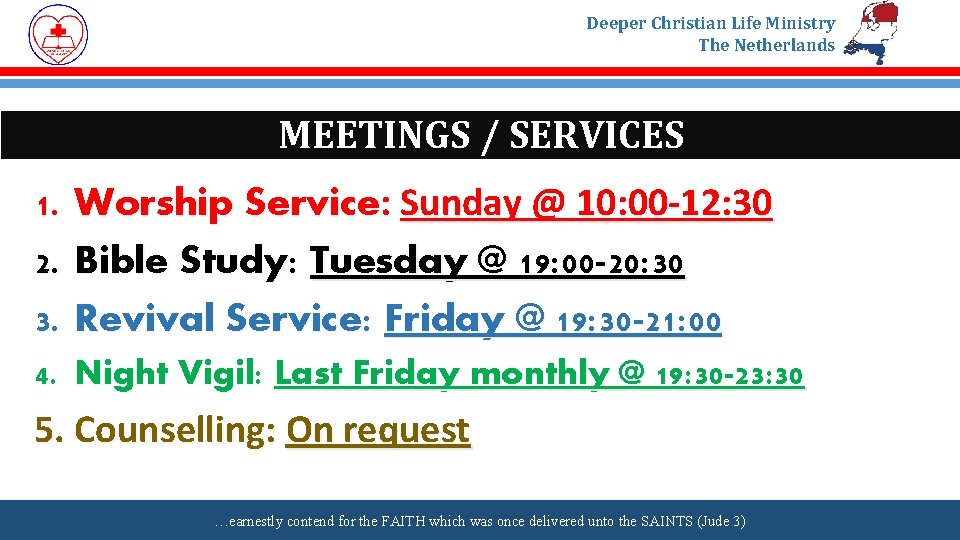 Deeper Christian Life Ministry
The Netherlands

MEETINGS / SERVICES

1. Worship Service: Sunday @ 10:00-12:30
2. Bible Study: Tuesday @ 19:00-20:30
3. Revival Service: Friday @ 19:30-21:00
4. Night Vigil: Last Friday monthly @ 19:30-23:30
5. Counselling: On request

…earnestly contend for the FAITH which was once delivered unto the SAINTS (Jude 3)